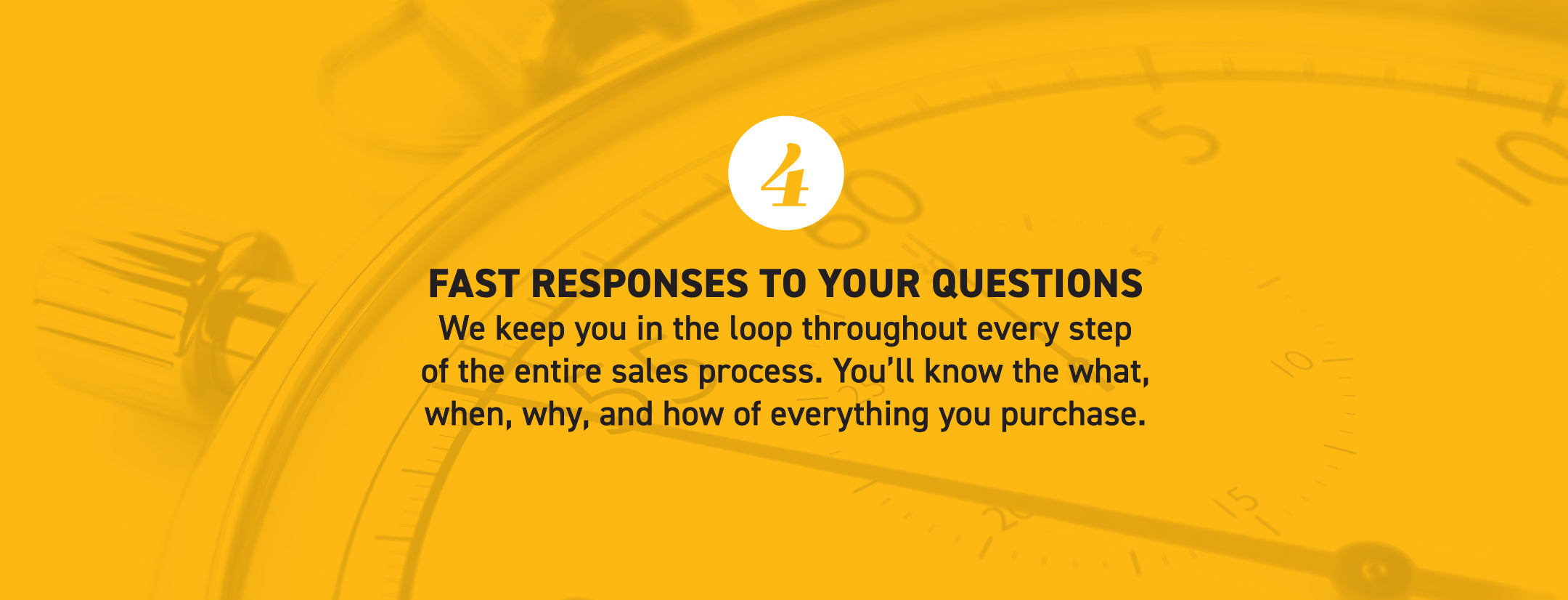 4

FAST RESPONSES TO YOUR QUESTIONS

We keep you in the loop throughout every step of the entire sales process. You'll know the what, when, why, and how of everything you purchase.